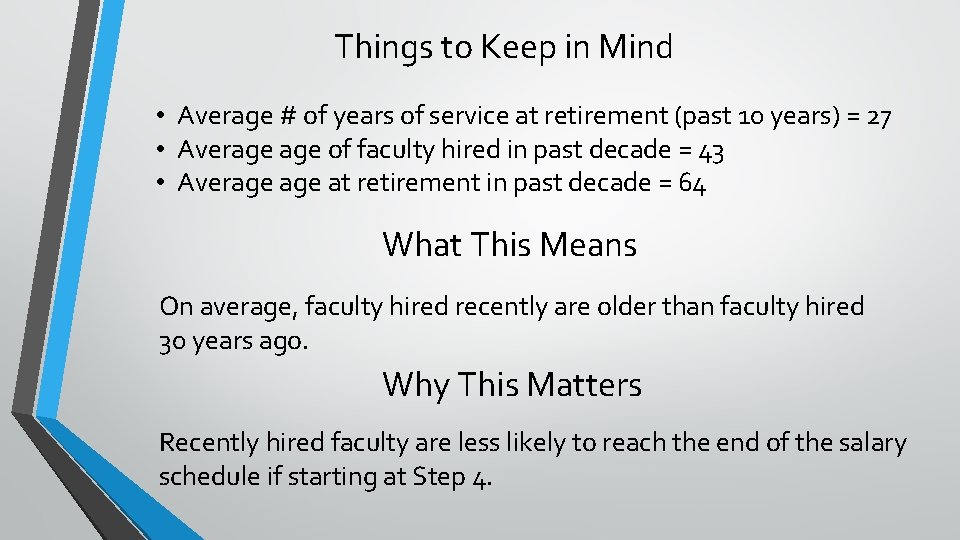 Things to Keep in Mind

• Average # of years of service at retirement (past 10 years) = 27
• Average age of faculty hired in past decade = 43
• Average age at retirement in past decade = 64

What This Means

On average, faculty hired recently are older than faculty hired 30 years ago.

Why This Matters

Recently hired faculty are less likely to reach the end of the salary schedule if starting at Step 4.